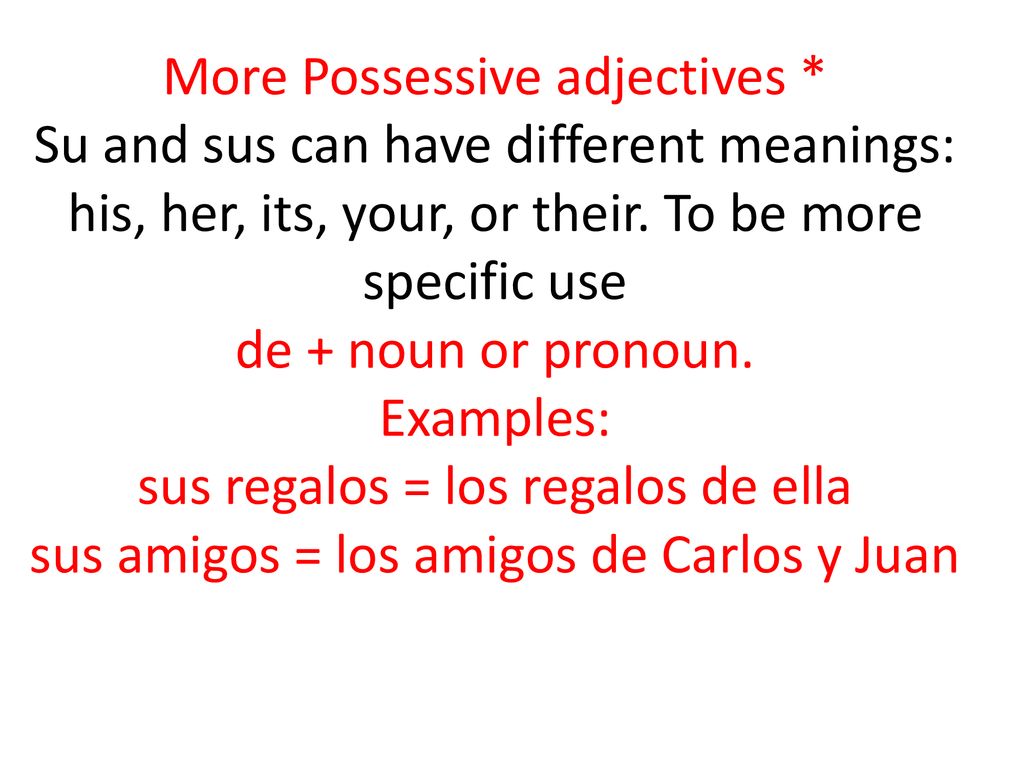 More Possessive adjectives *
Su and sus can have different meanings: his, her, its, your, or their. To be more specific use
de + noun or pronoun.
Examples:
sus regalos = los regalos de ella
sus amigos = los amigos de Carlos y Juan